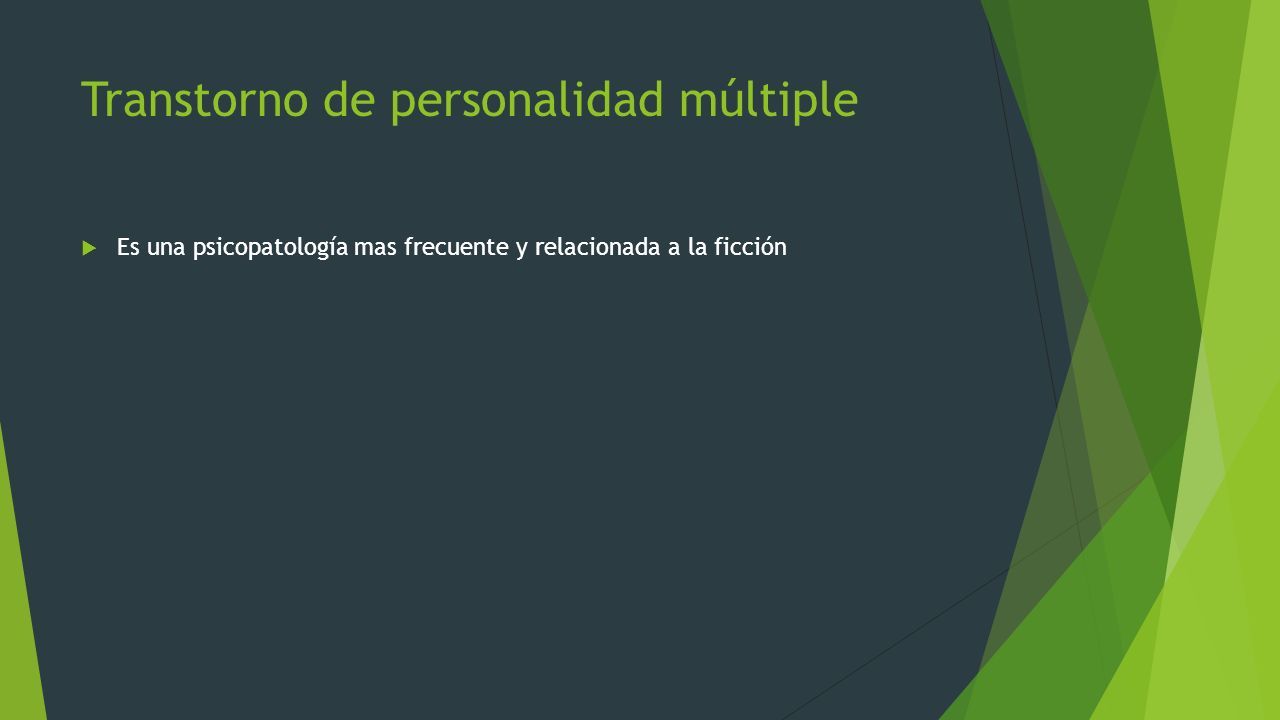 Transtorno de personalidad múltiple

Es una psicopatología mas frecuente y relacionada a la ficción